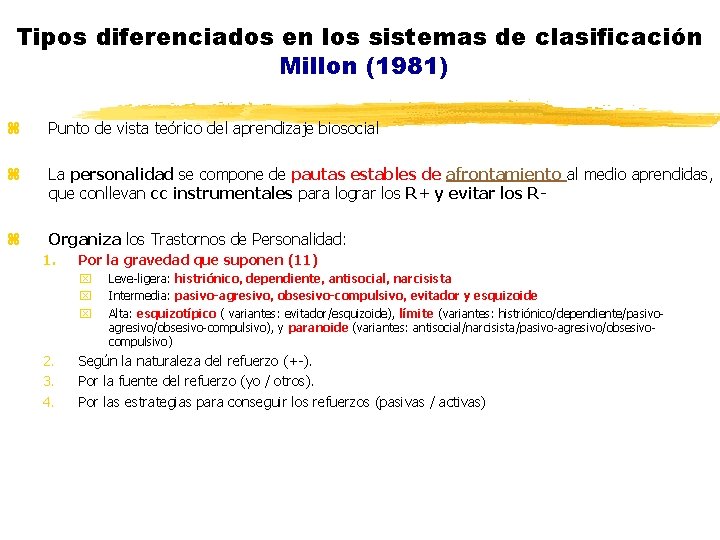 Tipos diferenciados en los sistemas de clasificación
Millon (1981)

Punto de vista teórico del aprendizaje biosocial

La personalidad se compone de pautas estables de afrontamiento al medio aprendidas, que conllevan cc instrumentales para lograr los R+ y evitar los R-

Organiza los Trastornos de Personalidad:
1. Por la gravedad que suponen (11)
Leve-ligera: histriónico, dependiente, antisocial, narcisista
Intermedia: pasivo-agresivo, obsesivo-compulsivo, evitador y esquizoide
Alta: esquizotípico ( variantes: evitador/esquizoide), límite (variantes: histriónico/dependiente/pasivo-agresivo/obsesivo-compulsivo), y paranoide (variantes: antisocial/narcisista/pasivo-agresivo/obsesivo-compulsivo)
2. Según la naturaleza del refuerzo (+-).
3. Por la fuente del refuerzo (yo / otros).
4. Por las estrategias para conseguir los refuerzos (pasivas / activas)